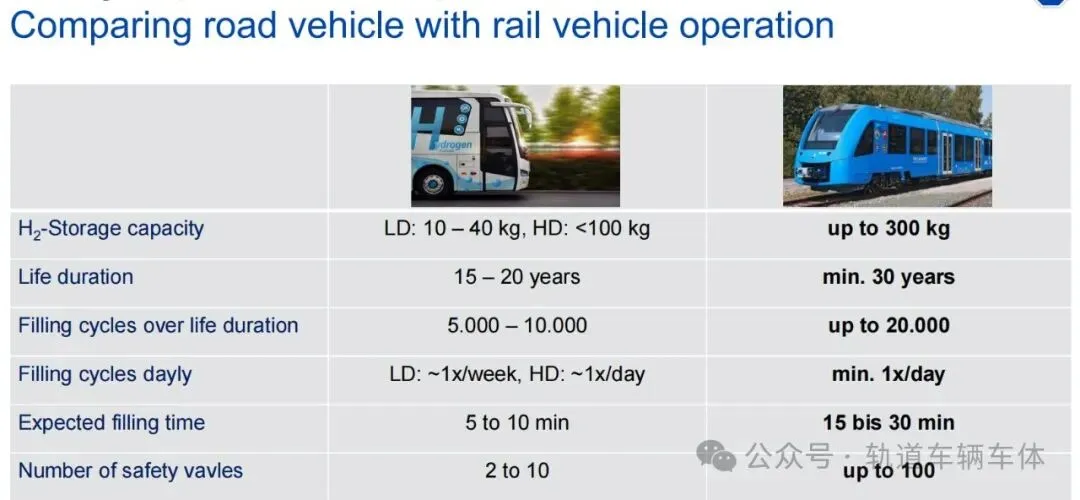 Comparing road vehicle with rail vehicle operation

| | Hydrogen | |
|---|---|---|
| $H_2$-Storage capacity | LD: 10 – 40 kg, HD: <100 kg | **up to 300 kg** |
| Life duration | 15 – 20 years | **min. 30 years** |
| Filling cycles over life duration | 5.000 – 10.000 | **up to 20.000** |
| Filling cycles dayly | LD: ~1x/week, HD: ~1x/day | **min. 1x/day** |
| Expected filling time | 5 to 10 min | **15 bis 30 min** |
| Number of safety vavles | 2 to 10 | **up to 100** |

公众号 · 轨道车辆车体